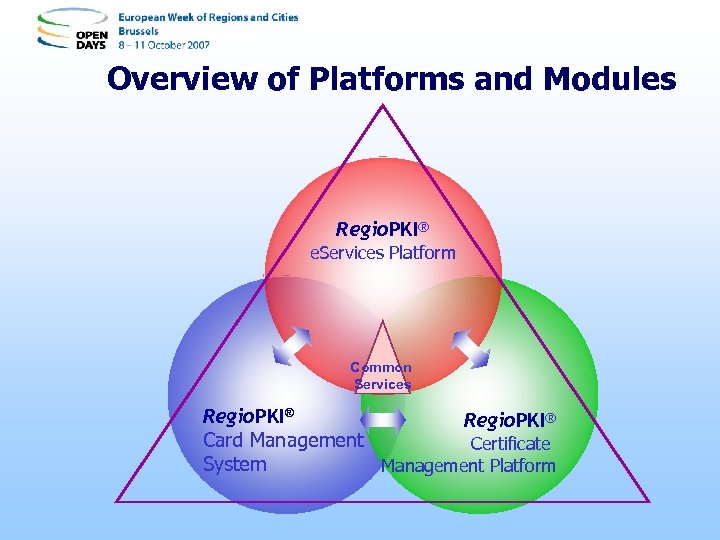 OPEN DAYS
European Week of Regions and Cities
Brussels
8 – 11 October 2007

Overview of Platforms and Modules

RegioPKI®
eServices Platform

Common Services

RegioPKI®
Card Management System

RegioPKI®
Certificate Management Platform